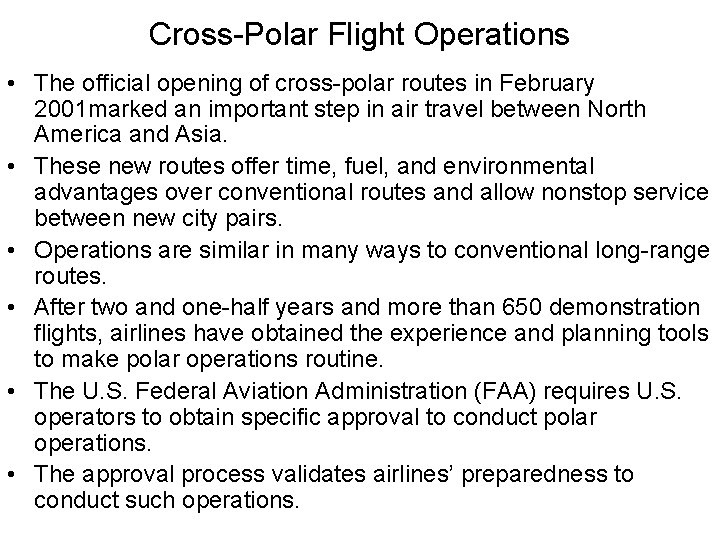 Cross-Polar Flight Operations

• The official opening of cross-polar routes in February 2001marked an important step in air travel between North America and Asia.
• These new routes offer time, fuel, and environmental advantages over conventional routes and allow nonstop service between new city pairs.
• Operations are similar in many ways to conventional long-range routes.
• After two and one-half years and more than 650 demonstration flights, airlines have obtained the experience and planning tools to make polar operations routine.
• The U.S. Federal Aviation Administration (FAA) requires U.S. operators to obtain specific approval to conduct polar operations.
• The approval process validates airlines' preparedness to conduct such operations.